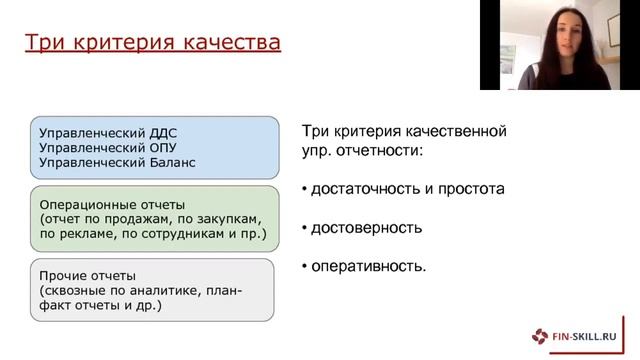 Три критерия качества

Управленческий ДДС
Управленческий ОПУ
Управленческий Баланс

Операционные отчеты (отчет по продажам, по закупкам, по рекламе, по сотрудникам и пр.)

Прочие отчеты (сквозные по аналитике, план-факт отчеты и др.)

Три критерия качественной упр. отчетности:

• достаточность и простота

• достоверность

• оперативность.

FIN-SKILL.RU